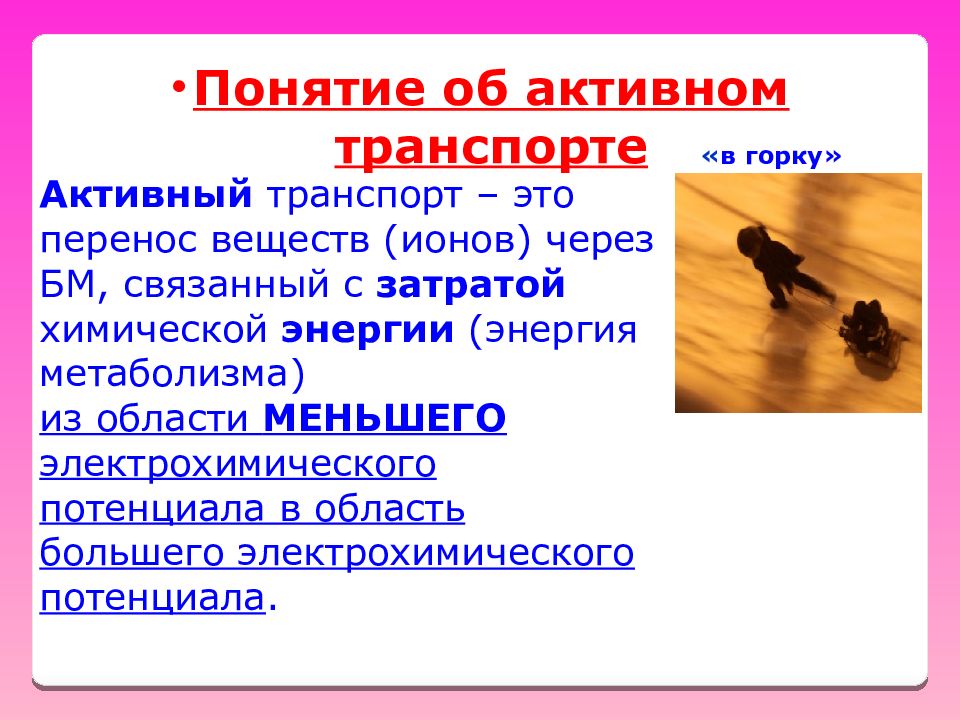 • Понятие об активном транспорте

«в горку»

Активный транспорт – это перенос веществ (ионов) через БМ, связанный с затратой химической энергии (энергия метаболизма) из области МЕНЬШЕГО электрохимического потенциала в область большего электрохимического потенциала.